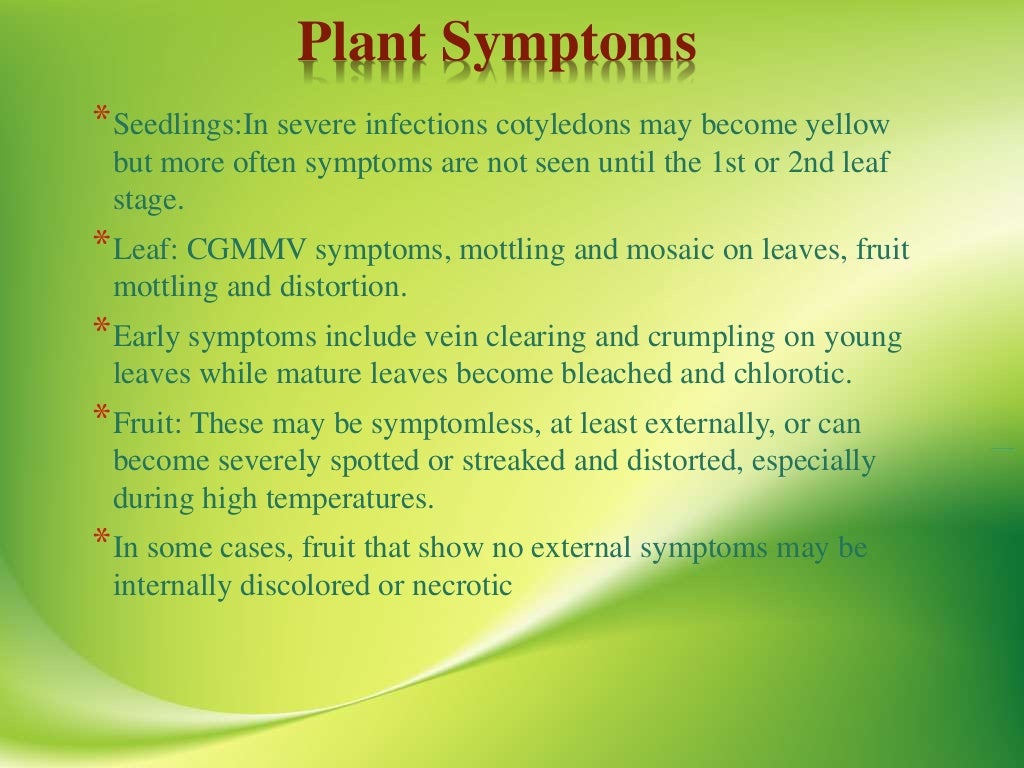 Plant Symptoms

*Seedlings:In severe infections cotyledons may become yellow but more often symptoms are not seen until the 1st or 2nd leaf stage.

*Leaf: CGMMV symptoms, mottling and mosaic on leaves, fruit mottling and distortion.

*Early symptoms include vein clearing and crumpling on young leaves while mature leaves become bleached and chlorotic.

*Fruit: These may be symptomless, at least externally, or can become severely spotted or streaked and distorted, especially during high temperatures.

*In some cases, fruit that show no external symptoms may be internally discolored or necrotic